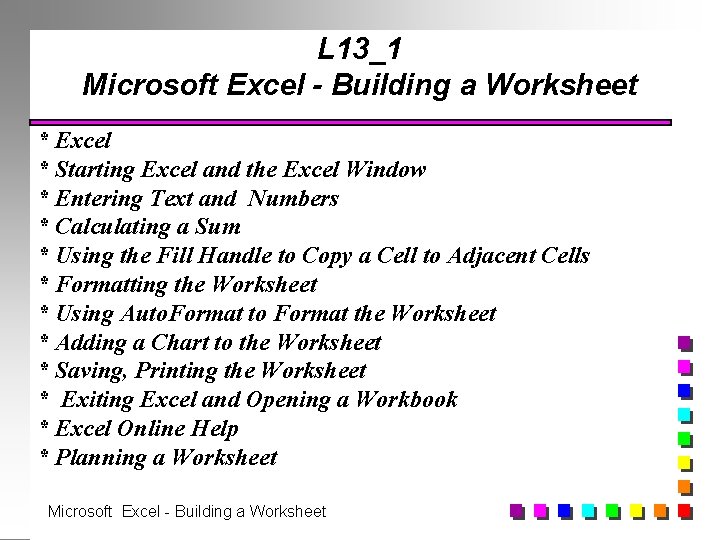 L13_1
Microsoft Excel - Building a Worksheet

* Excel
* Starting Excel and the Excel Window
* Entering Text and Numbers
* Calculating a Sum
* Using the Fill Handle to Copy a Cell to Adjacent Cells
* Formatting the Worksheet
* Using AutoFormat to Format the Worksheet
* Adding a Chart to the Worksheet
* Saving, Printing the Worksheet
* Exiting Excel and Opening a Workbook
* Excel Online Help
* Planning a Worksheet

Microsoft Excel - Building a Worksheet